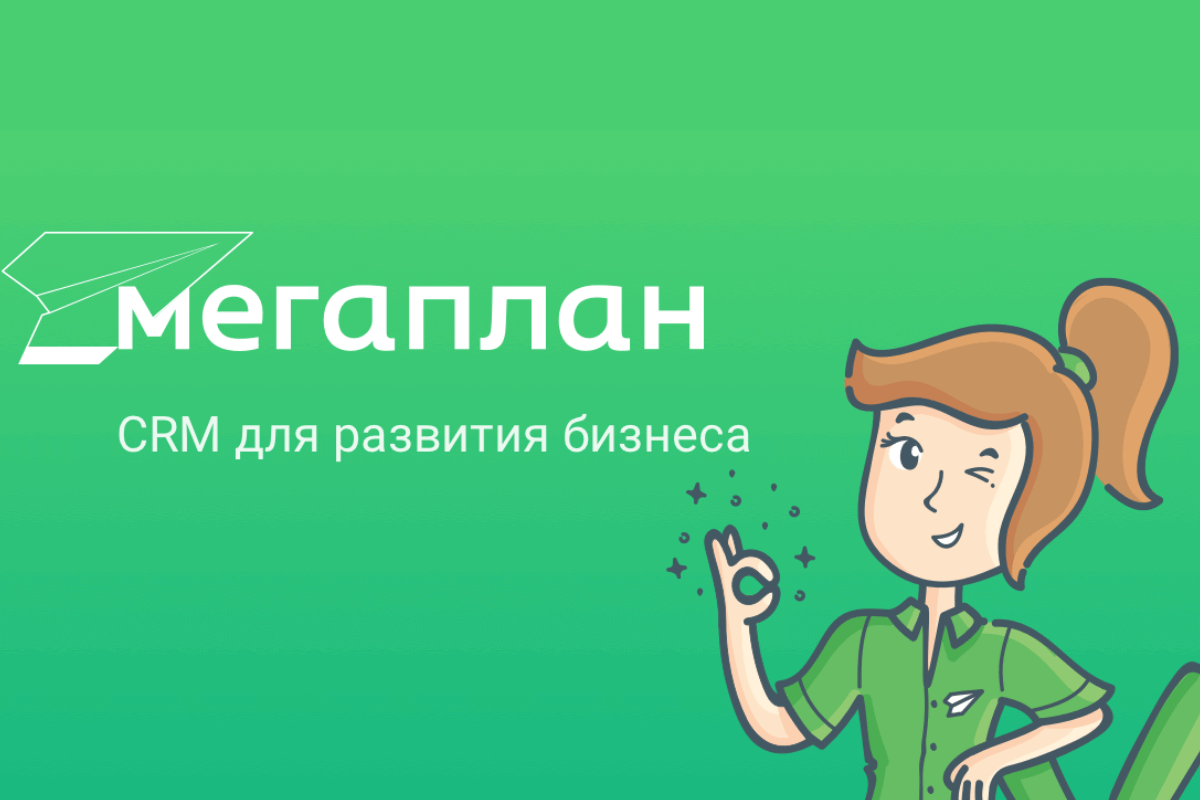 мегаплан

CRM для развития бизнеса